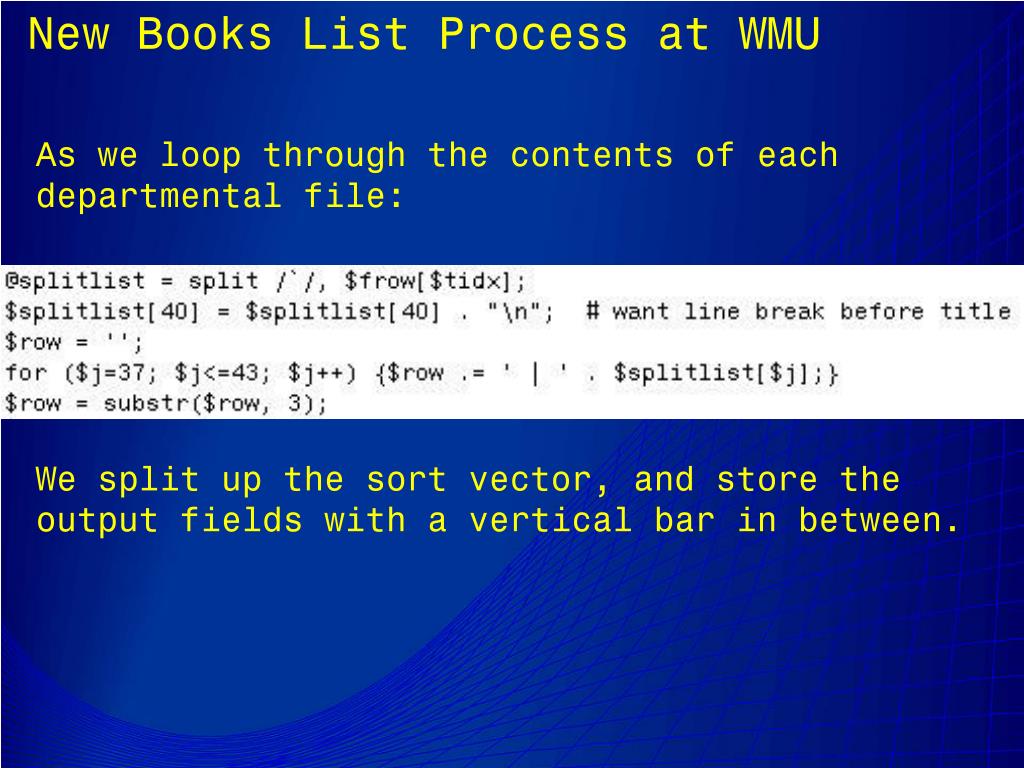 New Books List Process at WMU

As we loop through the contents of each departmental file:

@splitlist = split /`/, $frow[$tidx];
$splitlist[40] = $splitlist[40] . "\n";  # want line break before title
$row = '';
for ($j=37; $j<=43; $j++) {$row .= ' | ' . $splitlist[$j];}
$row = substr($row, 3);

We split up the sort vector, and store the output fields with a vertical bar in between.